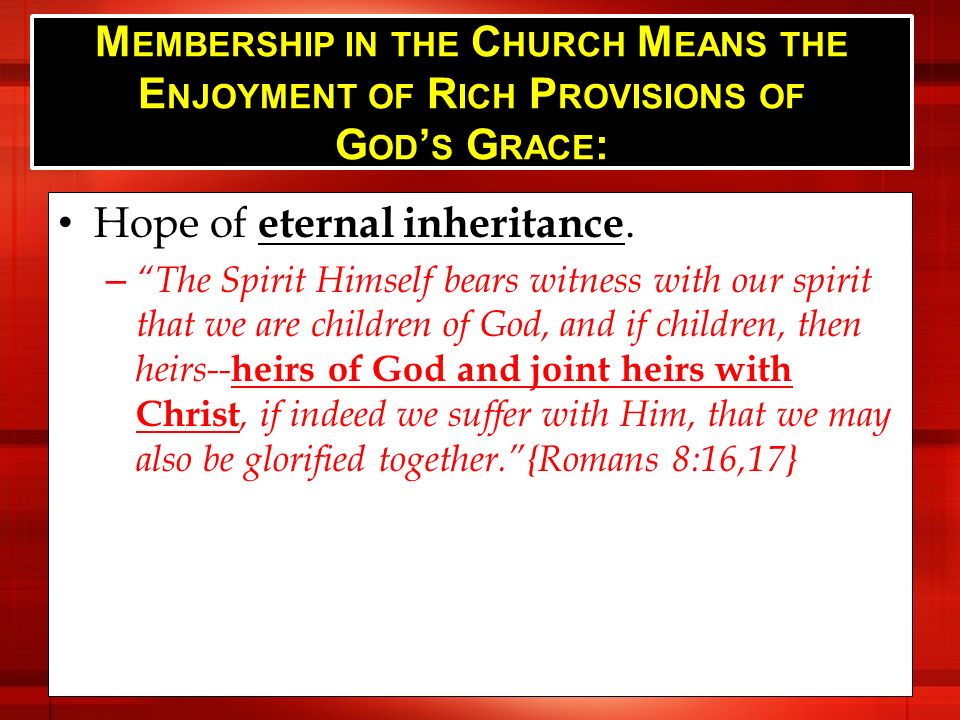 MEMBERSHIP IN THE CHURCH MEANS THE ENJOYMENT OF RICH PROVISIONS OF GOD'S GRACE:

• Hope of eternal inheritance.

– "The Spirit Himself bears witness with our spirit that we are children of God, and if children, then heirs--heirs of God and joint heirs with Christ, if indeed we suffer with Him, that we may also be glorified together."{Romans 8:16,17}